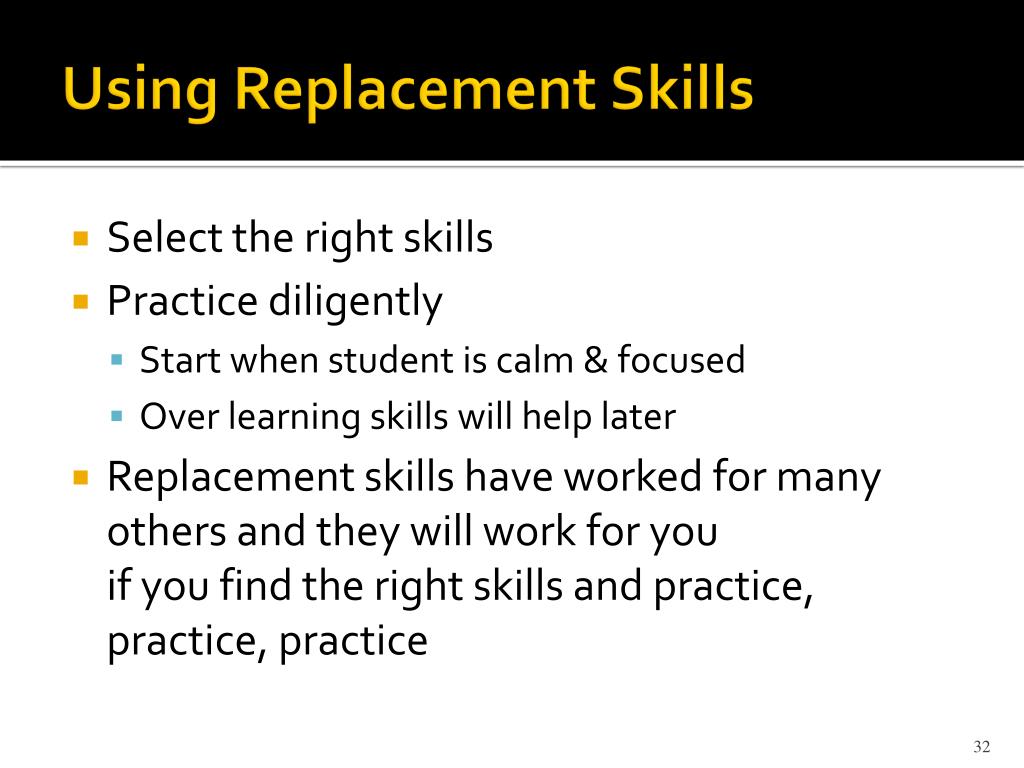 Using Replacement Skills

- Select the right skills
- Practice diligently
  - Start when student is calm & focused
  - Over learning skills will help later
- Replacement skills have worked for many others and they will work for you
if you find the right skills and practice, practice, practice

32